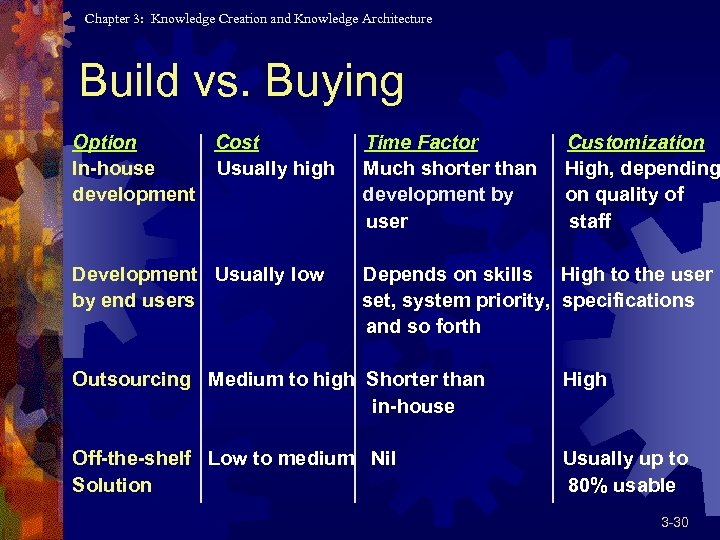 Chapter 3: Knowledge Creation and Knowledge Architecture

Build vs. Buying

| Option | Cost | Time Factor | Customization |
|---|---|---|---|
| In-house development | Usually high | Much shorter than development by user | High, depending on quality of staff |
| Development by end users | Usually low | Depends on skills set, system priority, and so forth | High to the user specifications |
| Outsourcing | Medium to high | Shorter than in-house | High |
| Off-the-shelf Solution | Low to medium | Nil | Usually up to 80% usable |

3-30